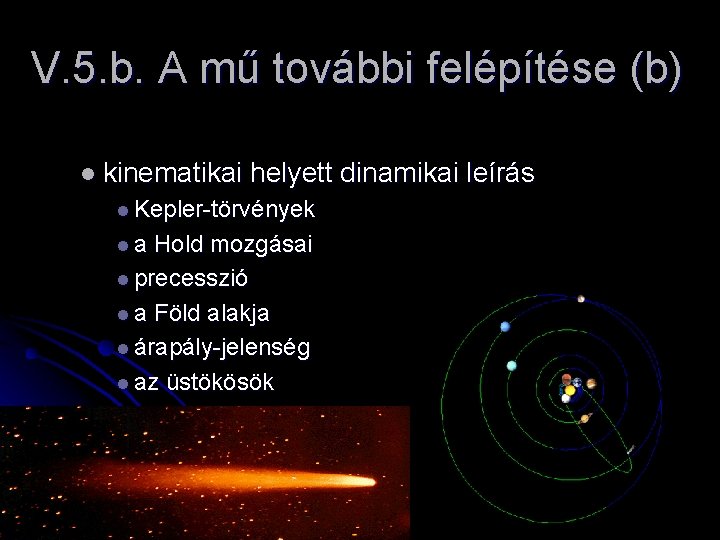 V.5.b. A mű további felépítése (b)

kinematikai helyett dinamikai leírás
Kepler-törvények
a Hold mozgásai
precesszió
a Föld alakja
árapály-jelenség
az üstökösök